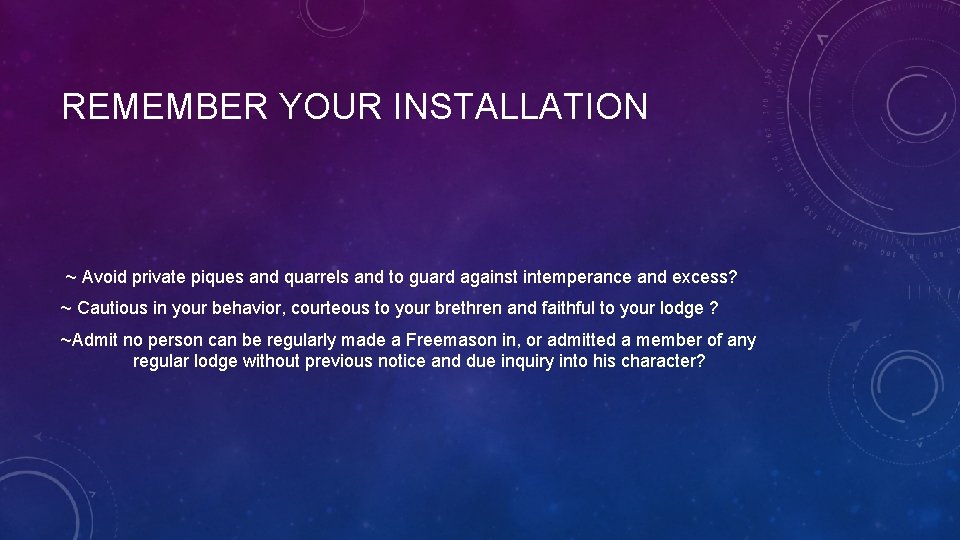 REMEMBER YOUR INSTALLATION

~ Avoid private piques and quarrels and to guard against intemperance and excess?

~ Cautious in your behavior, courteous to your brethren and faithful to your lodge ?

~Admit no person can be regularly made a Freemason in, or admitted a member of any regular lodge without previous notice and due inquiry into his character?